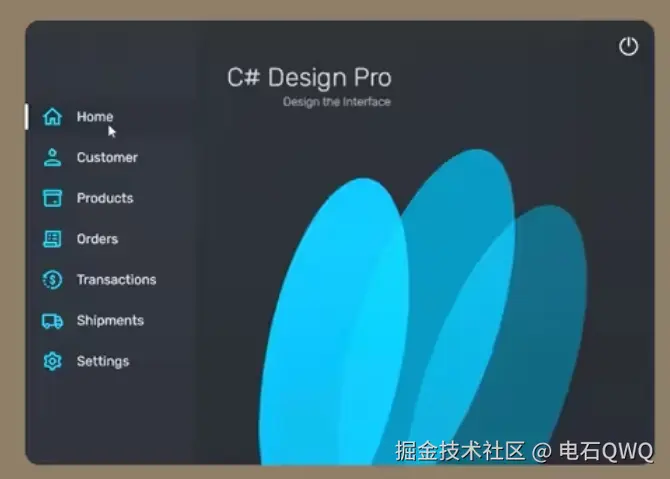 C# Design Pro
Design the Interface

Home
Customer
Products
Orders
Transactions
Shipments
Settings

掘金技术社区 @ 电石QWQ